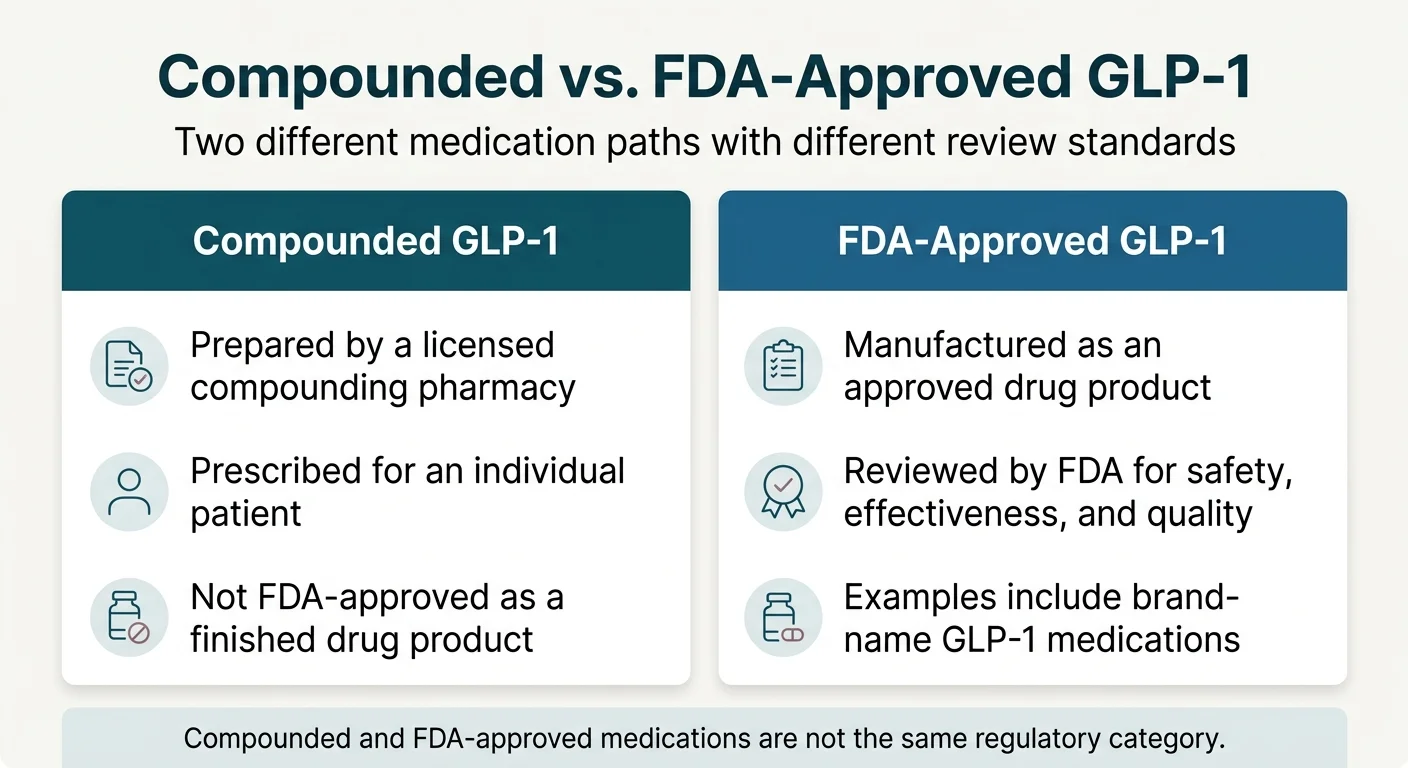 Compounded vs. FDA-Approved GLP-1

Two different medication paths with different review standards

Compounded GLP-1

Prepared by a licensed compounding pharmacy

Prescribed for an individual patient

Not FDA-approved as a finished drug product

FDA-Approved GLP-1

Manufactured as an approved drug product

Reviewed by FDA for safety, effectiveness, and quality

Examples include brand-name GLP-1 medications

Compounded and FDA-approved medications are not the same regulatory category.